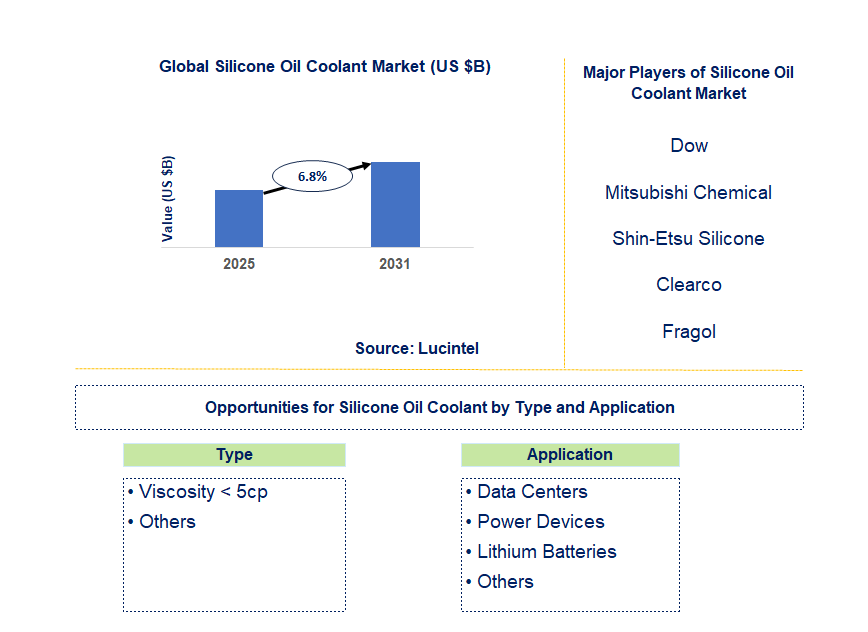 Global Silicone Oil Coolant Market (US $B)

Value (US $B)

6.8%

2025

2031

Source: Lucintel

Major Players of Silicone Oil Coolant Market

Dow

Mitsubishi Chemical

Shin-Etsu Silicone

Clearco

Fragol

Opportunities for Silicone Oil Coolant by Type and Application

Type

• Viscosity < 5cp
• Others

Application

• Data Centers
• Power Devices
• Lithium Batteries
• Others